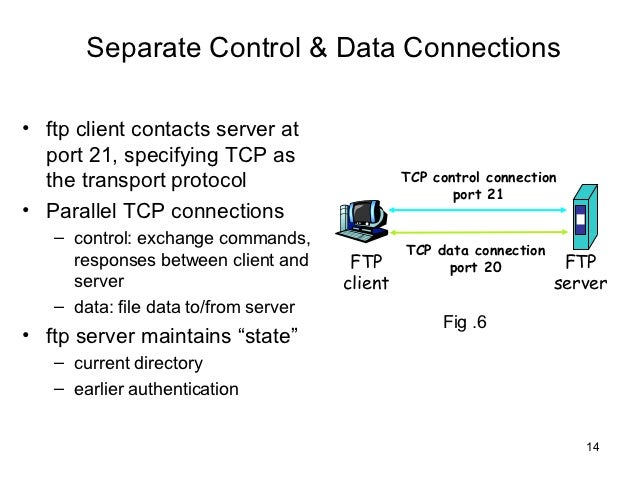 Separate Control & Data Connections

• ftp client contacts server at port 21, specifying TCP as the transport protocol
• Parallel TCP connections
– control: exchange commands, responses between client and server
– data: file data to/from server
• ftp server maintains “state”
– current directory
– earlier authentication

TCP control connection port 21

TCP data connection port 20

FTP client

FTP server

Fig .6

14